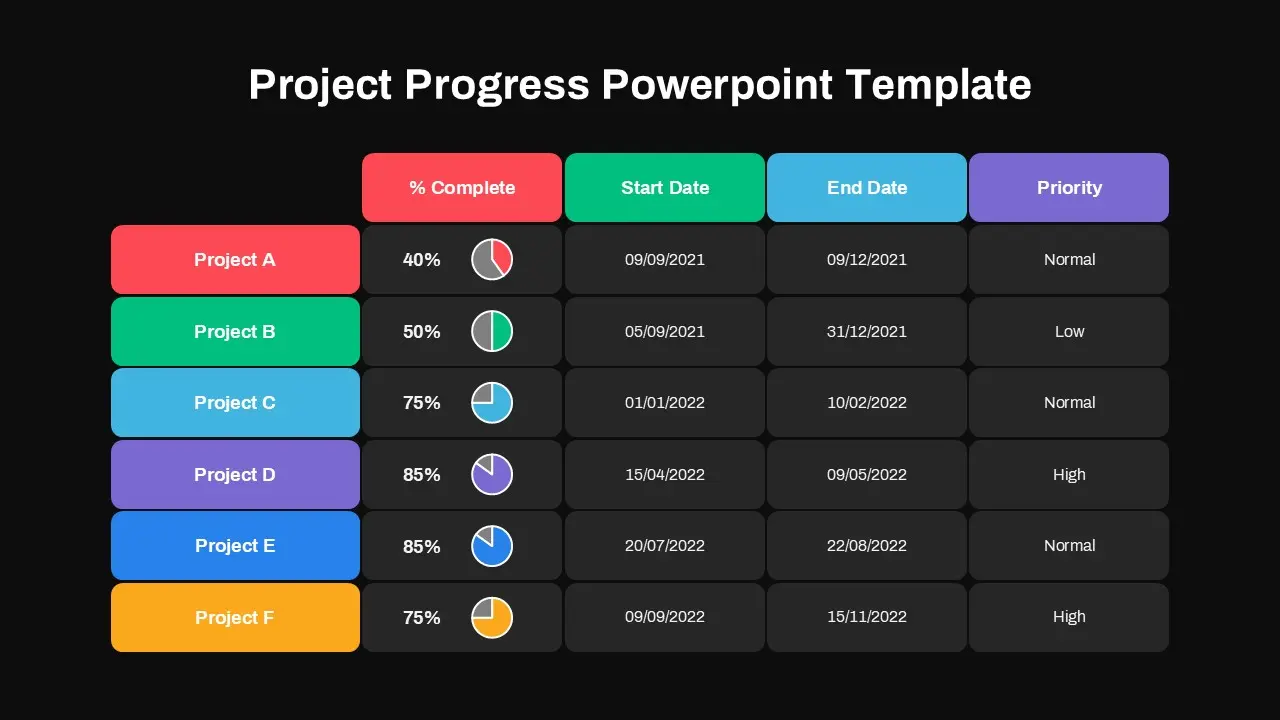 Project Progress Powerpoint Template

|  | % Complete | Start Date | End Date | Priority |
|---|---|---|---|---|
| Project A | 40% | 09/09/2021 | 09/12/2021 | Normal |
| Project B | 50% | 05/09/2021 | 31/12/2021 | Low |
| Project C | 75% | 01/01/2022 | 10/02/2022 | Normal |
| Project D | 85% | 15/04/2022 | 09/05/2022 | High |
| Project E | 85% | 20/07/2022 | 22/08/2022 | Normal |
| Project F | 75% | 09/09/2022 | 15/11/2022 | High |